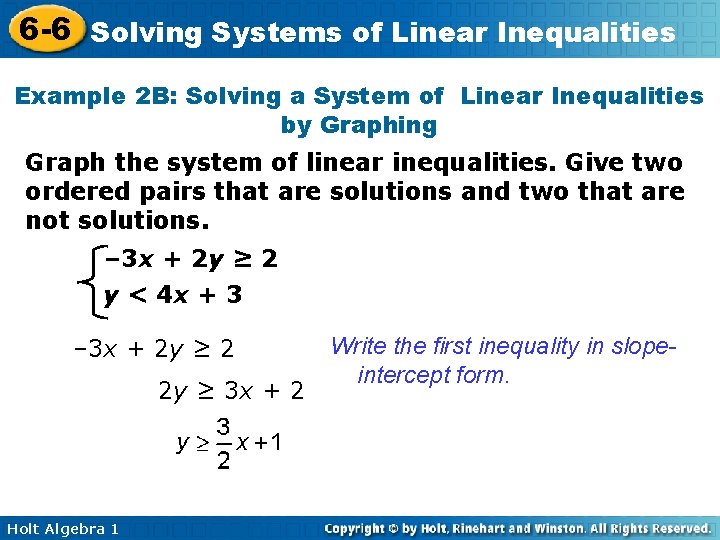 6-6 Solving Systems of Linear Inequalities

Example 2B: Solving a System of Linear Inequalities by Graphing

Graph the system of linear inequalities. Give two ordered pairs that are solutions and two that are not solutions.

$\begin{cases} -3x + 2y \geq 2 \\ y < 4x + 3 \end{cases}$

$-3x + 2y \geq 2$

Write the first inequality in slope-intercept form.

$2y \geq 3x + 2$

$y \geq \frac{3}{2}x + 1$

Holt Algebra 1

Copyright © by Holt, Rinehart and Winston. All Rights Reserved.